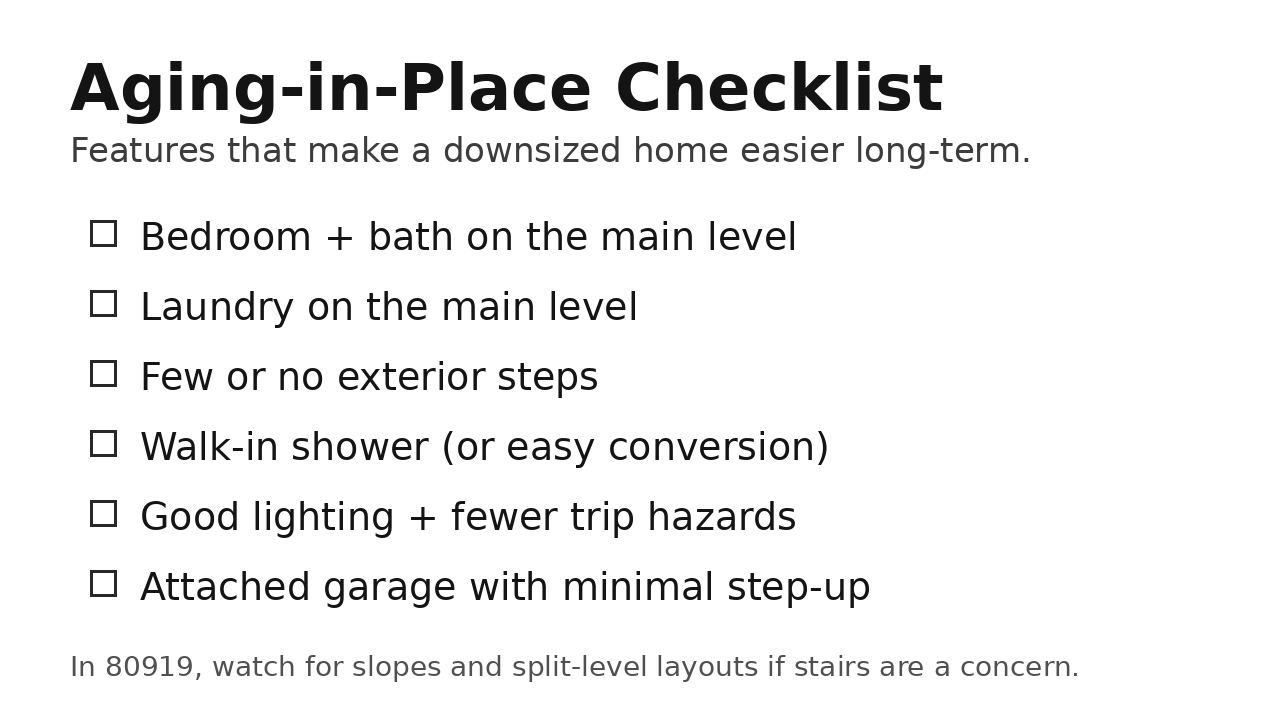 Aging-in-Place Checklist

Features that make a downsized home easier long-term.

☐ Bedroom + bath on the main level

☐ Laundry on the main level

☐ Few or no exterior steps

☐ Walk-in shower (or easy conversion)

☐ Good lighting + fewer trip hazards

☐ Attached garage with minimal step-up

In 80919, watch for slopes and split-level layouts if stairs are a concern.